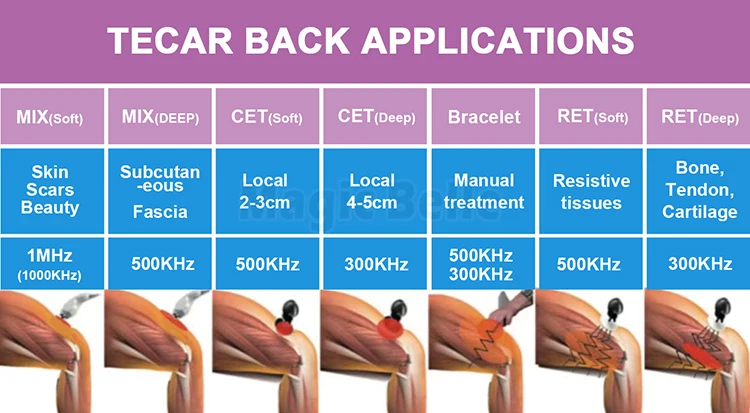 TECAR BACK APPLICATIONS

| MIX(Soft) | MIX(DEEP) | CET(Soft) | CET(Deep) | Bracelet | RET(Soft) | RET(Deep) |
|---|---|---|---|---|---|---|
| Skin Scars Beauty | Subcutan-eous Fascia | Local 2-3cm | Local 4-5cm | Manual treatment | Resistive tissues | Bone, Tendon, Cartilage |
| 1MHz (1000KHz) | 500KHz | 500KHz | 300KHz | 500KHz 300KHz | 500KHz | 300KHz |

Magic Belle